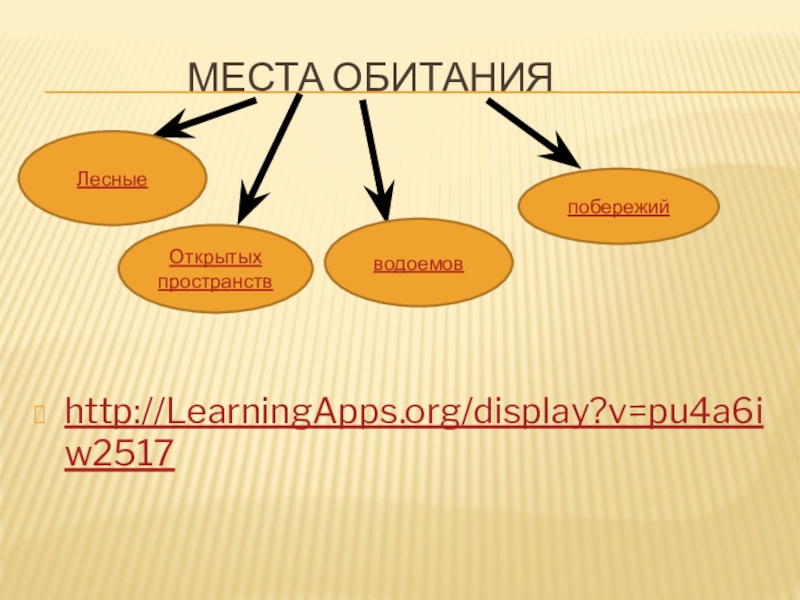 МЕСТА ОБИТАНИЯ

Лесные

Открытых пространств

водоемов

побережий

http://LearningApps.org/display?v=pu4a6iw2517